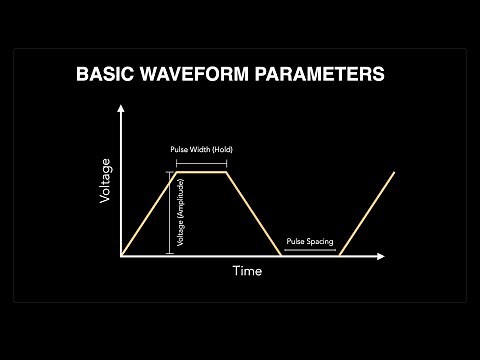 BASIC WAVEFORM PARAMETERS

Voltage

Pulse Width (Hold)

Voltage (Amplitude)

Pulse Spacing

Time